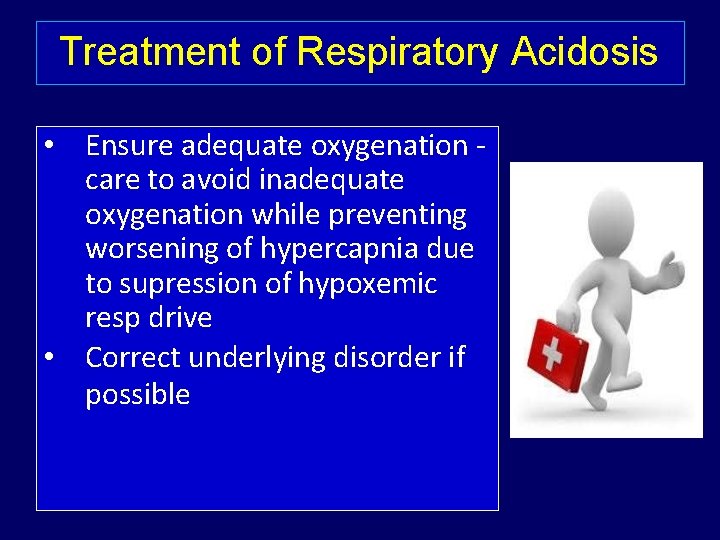 Treatment of Respiratory Acidosis

• Ensure adequate oxygenation - care to avoid inadequate oxygenation while preventing worsening of hypercapnia due to supression of hypoxemic resp drive

• Correct underlying disorder if possible